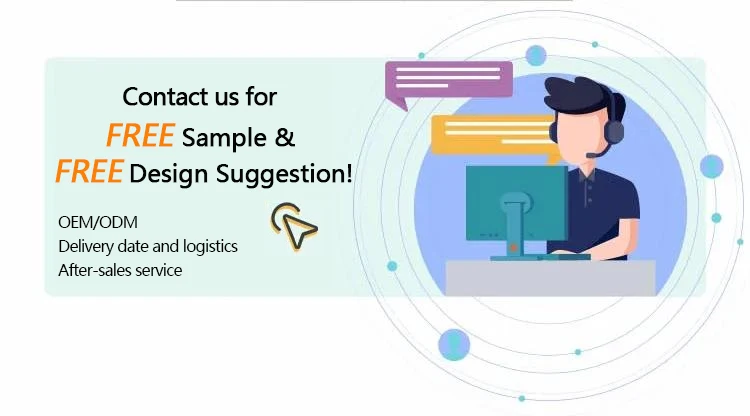 Contact us for
FREE Sample &
FREE Design Suggestion!

OEM/ODM
Delivery date and logistics
After-sales service